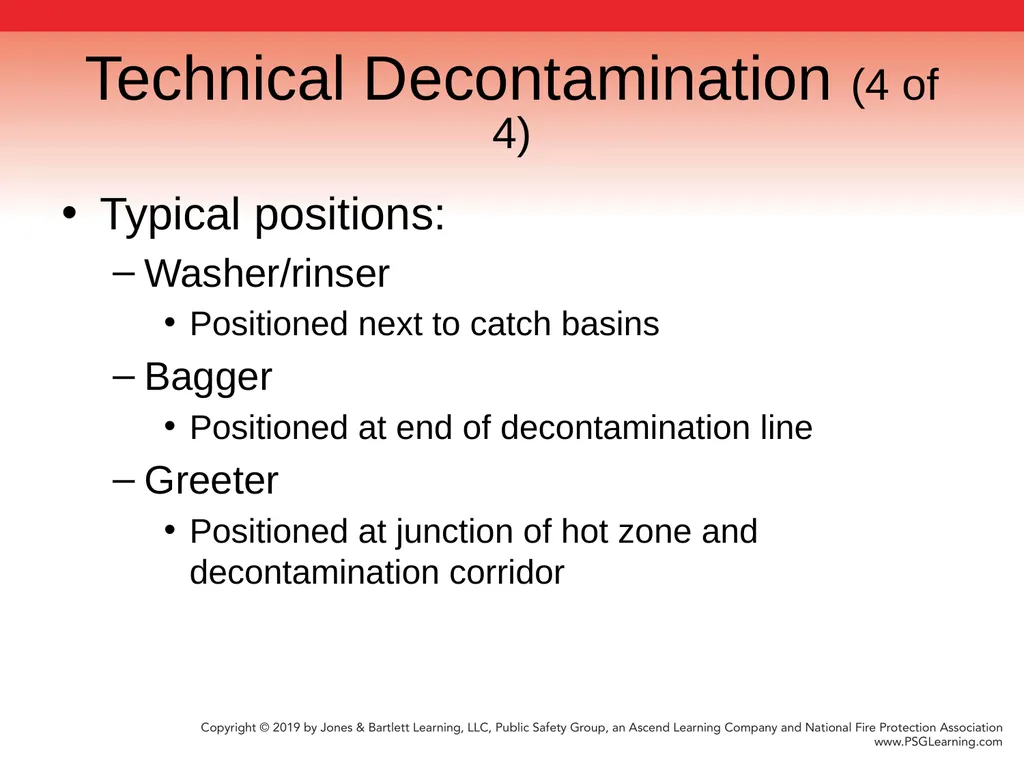 Technical Decontamination (4 of 4)

• Typical positions:
– Washer/rinser
• Positioned next to catch basins
– Bagger
• Positioned at end of decontamination line
– Greeter
• Positioned at junction of hot zone and decontamination corridor

Copyright © 2019 by Jones & Bartlett Learning, LLC, Public Safety Group, an Ascend Learning Company and National Fire Protection Association
www.PSGLearning.com